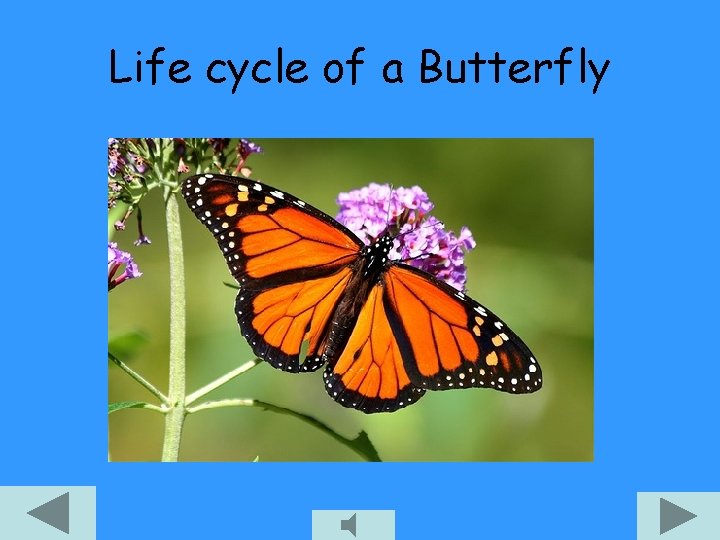 Life cycle of a Butterfly